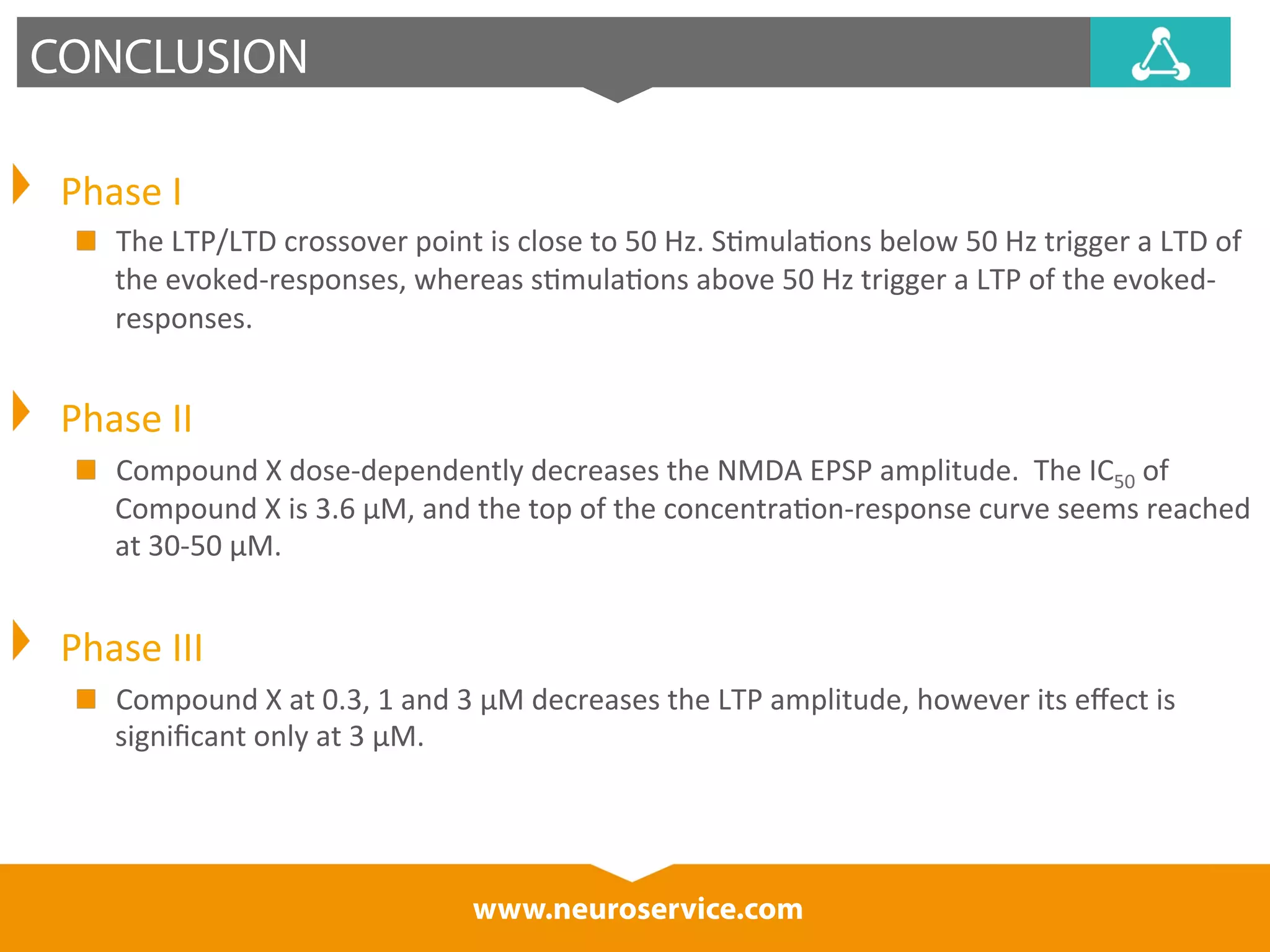 CONCLUSION

Phase I

The LTP/LTD crossover point is close to 50 Hz. Stimulations below 50 Hz trigger a LTD of the evoked-responses, whereas stimulations above 50 Hz trigger a LTP of the evoked-responses.

Phase II

Compound X dose-dependently decreases the NMDA EPSP amplitude. The $IC_{50}$ of Compound X is 3.6 µM, and the top of the concentration-response curve seems reached at 30-50 µM.

Phase III

Compound X at 0.3, 1 and 3 µM decreases the LTP amplitude, however its effect is significant only at 3 µM.

www.neuroservice.com